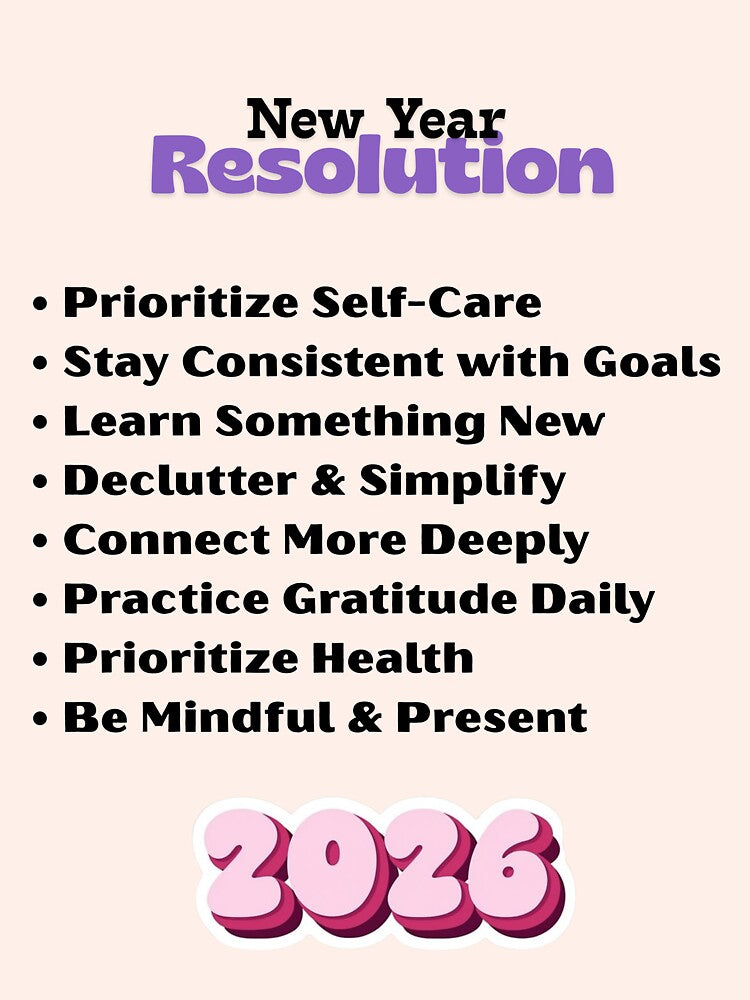 New Year
Resolution

• Prioritize Self-Care
• Stay Consistent with Goals
• Learn Something New
• Declutter & Simplify
• Connect More Deeply
• Practice Gratitude Daily
• Prioritize Health
• Be Mindful & Present

2026